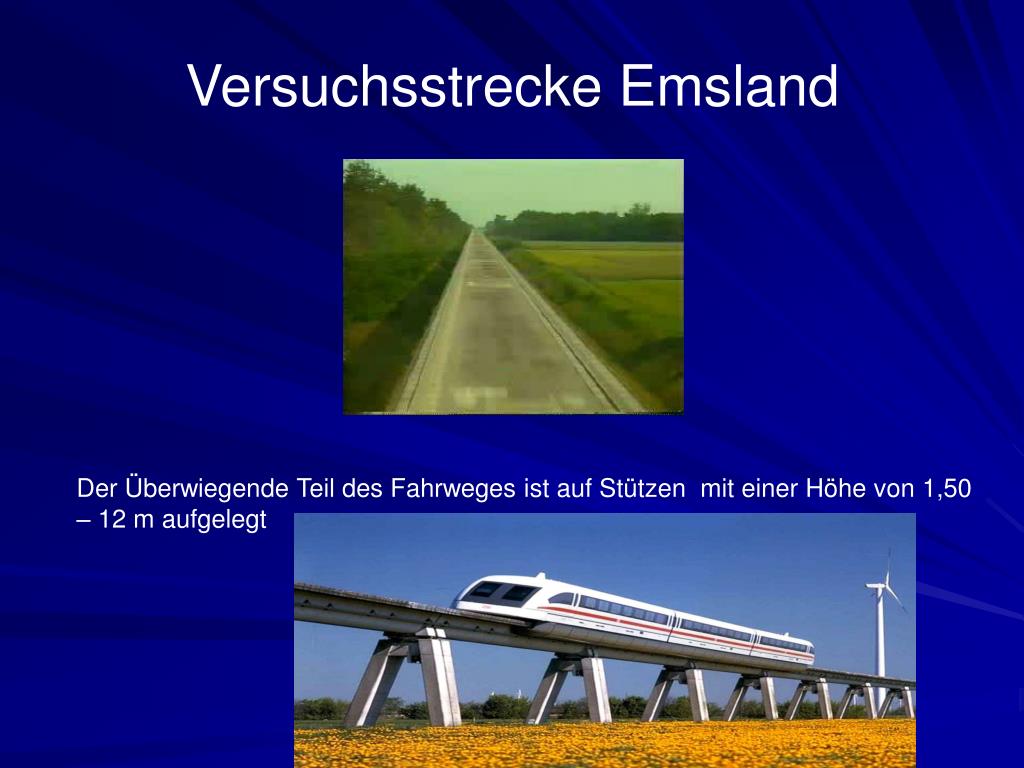 Versuchsstrecke Emsland

Der Überwiegende Teil des Fahrweges ist auf Stützen mit einer Höhe von 1,50 – 12 m aufgelegt